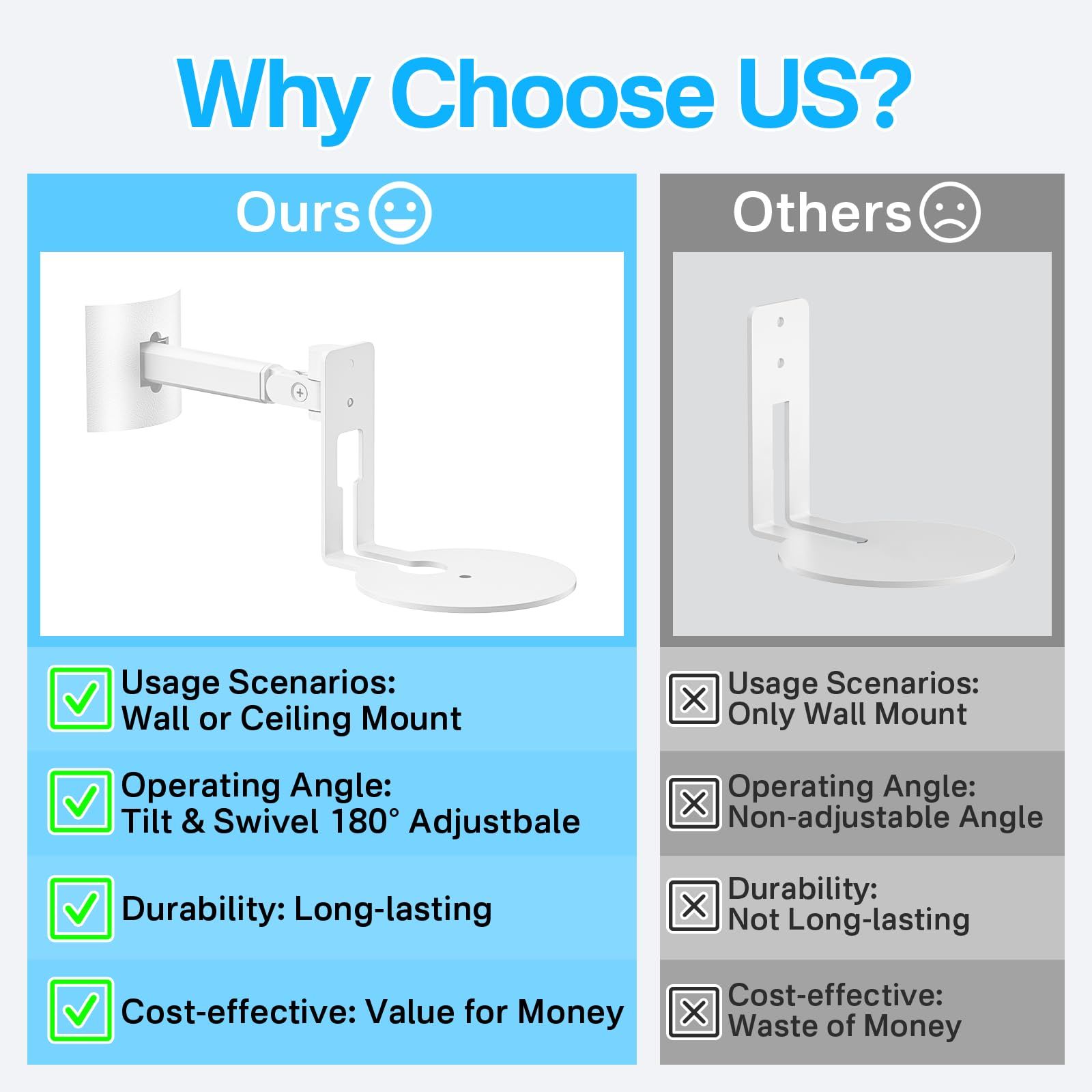 Why Choose US?

Ours

Usage Scenarios: Wall or Ceiling Mount

Operating Angle: Tilt & Swivel 180° Adjustbale

Durability: Long-lasting

Cost-effective: Value for Money

Others

Usage Scenarios: Only Wall Mount

Operating Angle: Non-adjustable Angle

Durability: Not Long-lasting

Cost-effective: Waste of Money